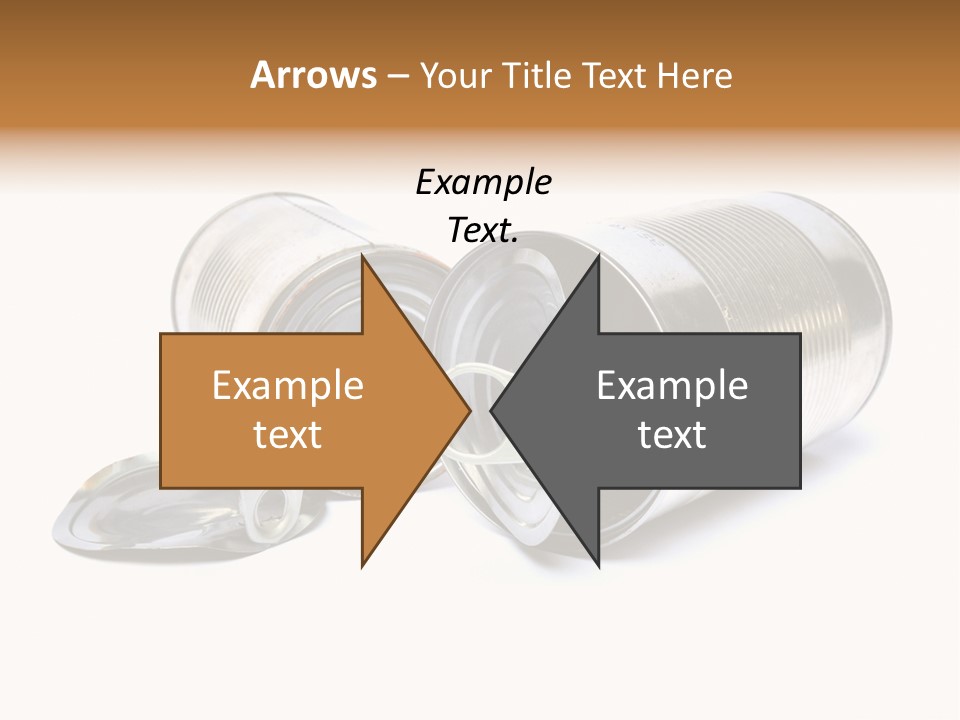 Arrows – Your Title Text Here

Example Text.

Example text

Example text